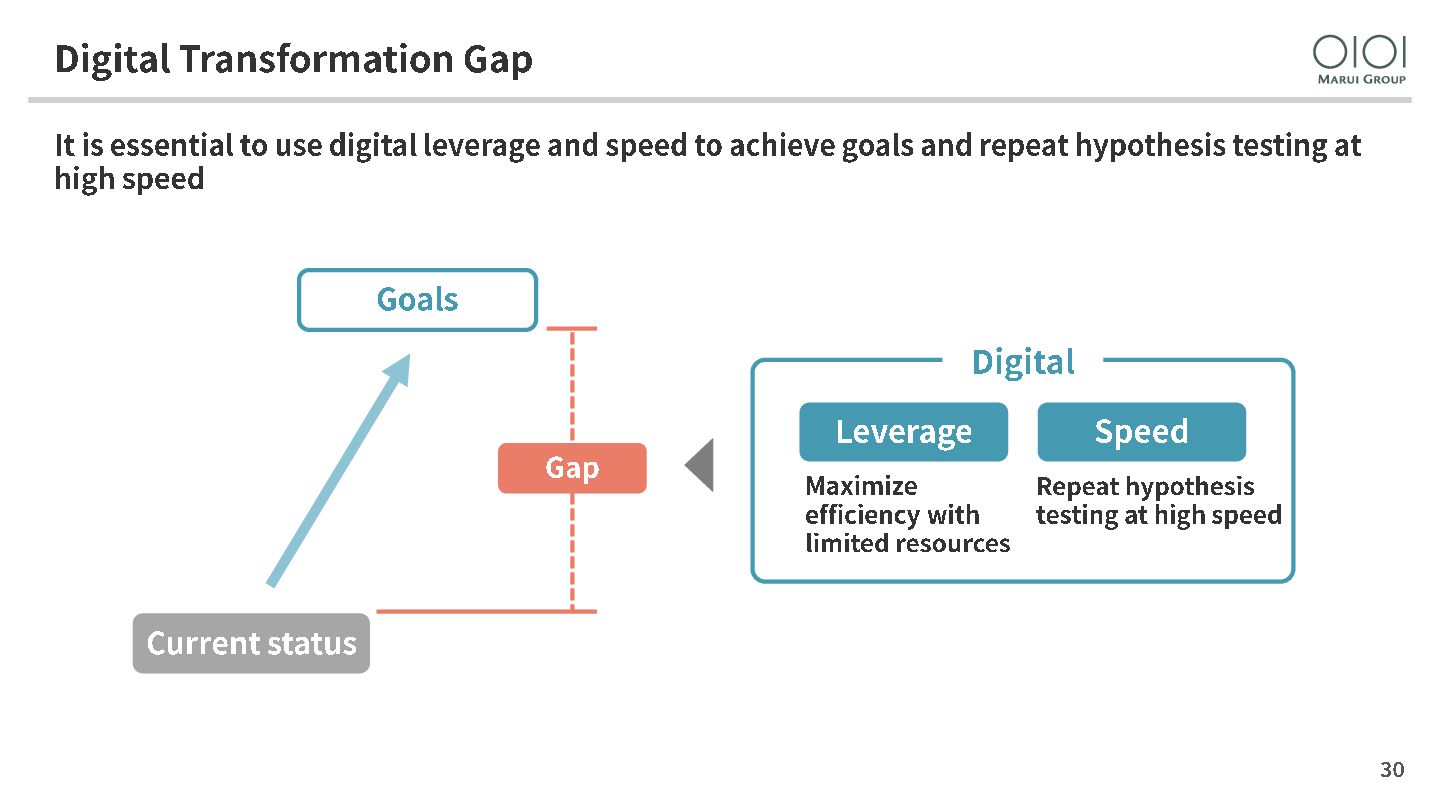 Digital Transformation Gap

OIOI
MARUI GROUP

It is essential to use digital leverage and speed to achieve goals and repeat hypothesis testing at high speed

Goals

Gap

Current status

Digital

Leverage

Maximize efficiency with limited resources

Speed

Repeat hypothesis testing at high speed

30